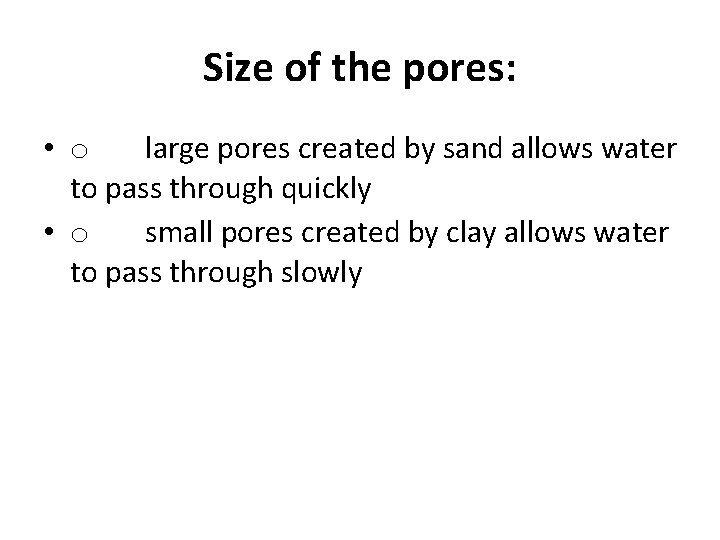 Size of the pores:

• o large pores created by sand allows water to pass through quickly
• o small pores created by clay allows water to pass through slowly